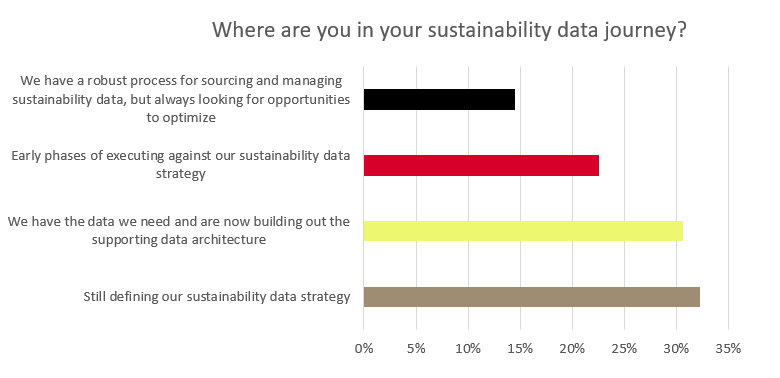 Where are you in your sustainability data journey?

We have a robust process for sourcing and managing sustainability data, but always looking for opportunities to optimize

Early phases of executing against our sustainability data strategy

We have the data we need and are now building out the supporting data architecture

Still defining our sustainability data strategy

0% 5% 10% 15% 20% 25% 30% 35%